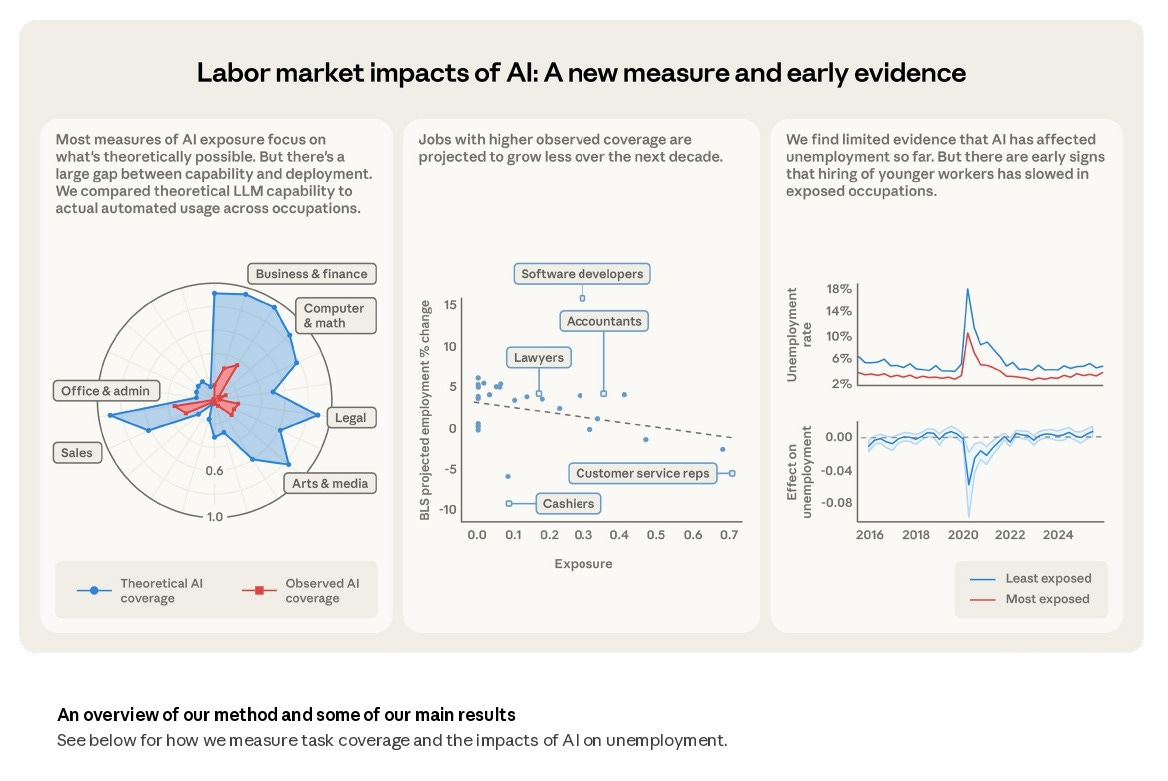 Labor market impacts of AI: A new measure and early evidence

Most measures of AI exposure focus on what's theoretically possible. But there's a large gap between capability and deployment. We compared theoretical LLM capability to actual automated usage across occupations.

Business & finance
Computer & math
Legal
Arts & media
Sales
Office & admin
0.6
1.0

Theoretical AI coverage
Observed AI coverage

Jobs with higher observed coverage are projected to grow less over the next decade.

Software developers
Accountants
Lawyers
Customer service reps
Cashiers

BLS projected employment % change
15
10
5
0
-5
-10
0.0 0.1 0.2 0.3 0.4 0.5 0.6 0.7
Exposure

We find limited evidence that AI has affected unemployment so far. But there are early signs that hiring of younger workers has slowed in exposed occupations.

Unemployment rate
18%
14%
10%
6%
2%

Effect on unemployment
0.00
-0.04
-0.08
2016 2018 2020 2022 2024

Least exposed
Most exposed

An overview of our method and some of our main results
See below for how we measure task coverage and the impacts of AI on unemployment.